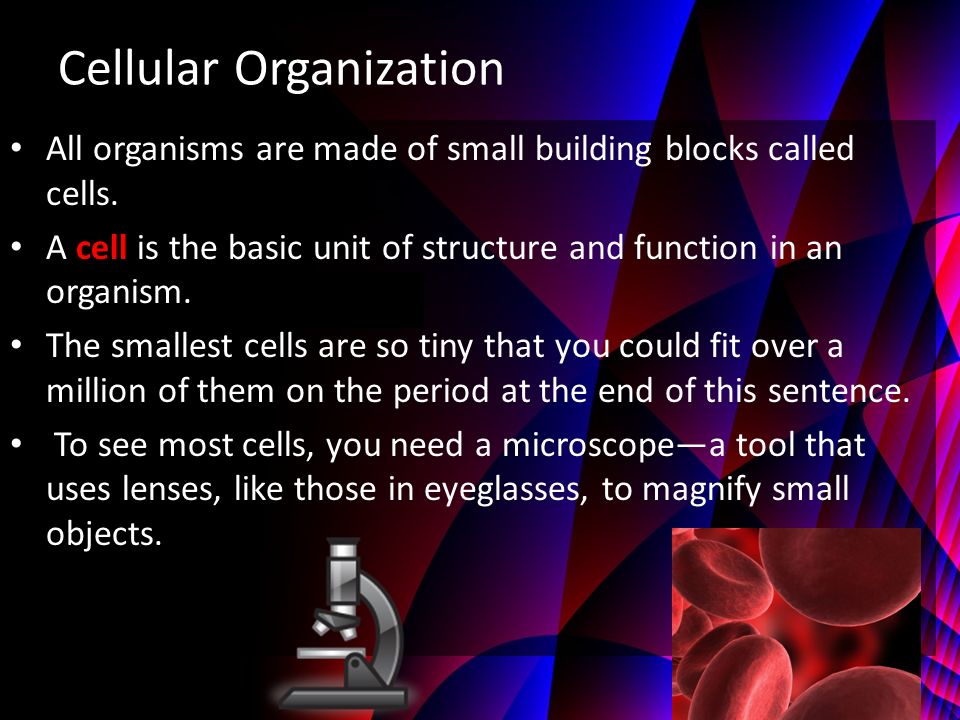 Cellular Organization

• All organisms are made of small building blocks called cells.

• A cell is the basic unit of structure and function in an organism.

• The smallest cells are so tiny that you could fit over a million of them on the period at the end of this sentence.

• To see most cells, you need a microscope—a tool that uses lenses, like those in eyeglasses, to magnify small objects.